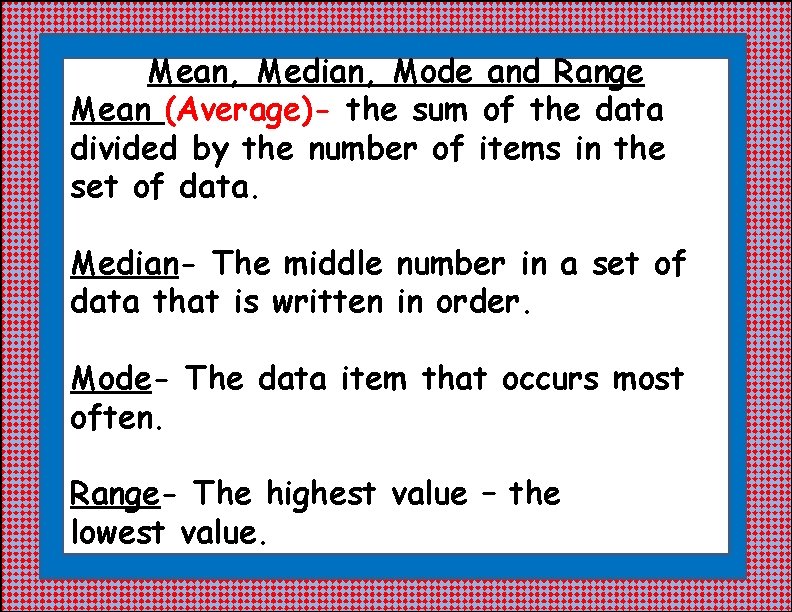 Mean, Median, Mode and Range

Mean (Average)- the sum of the data divided by the number of items in the set of data.

Median- The middle number in a set of data that is written in order.

Mode- The data item that occurs most often.

Range- The highest value – the lowest value.